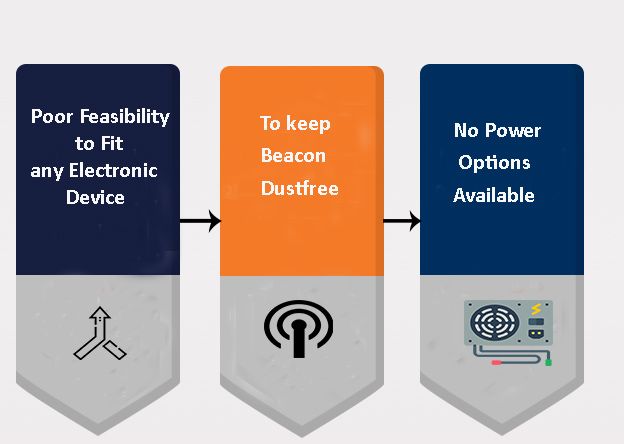 Poor Feasibility to Fit any Electronic Device

To keep Beacon Dustfree

No Power Options Available